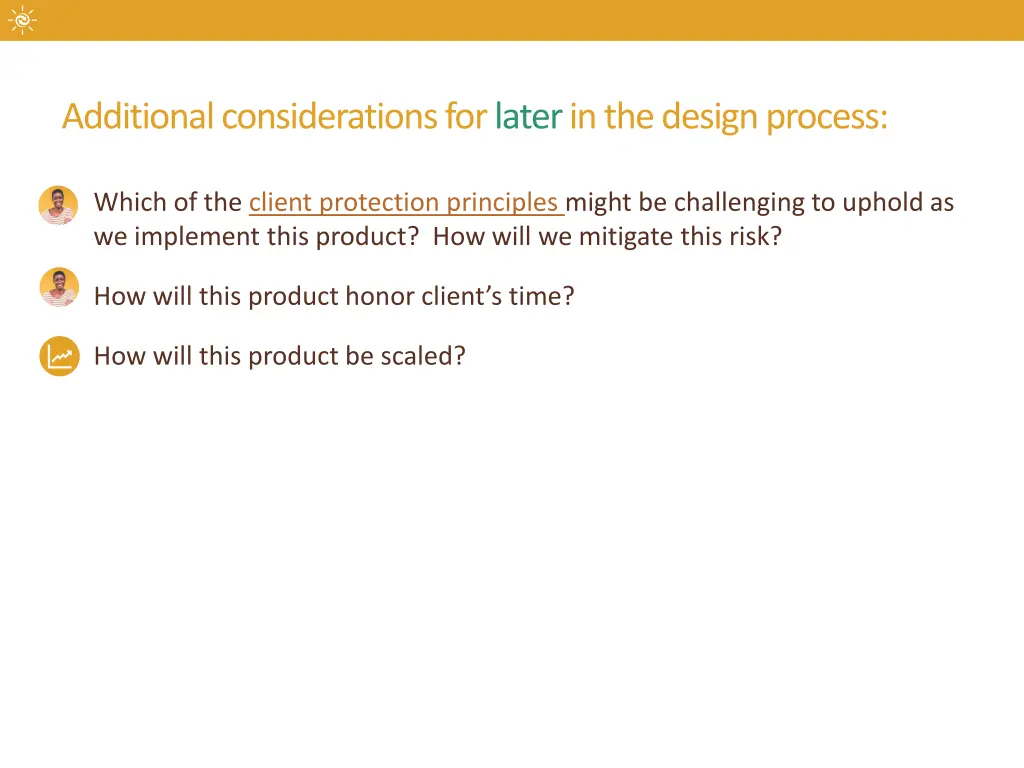 Additional considerations for later in the design process:

Which of the client protection principles might be challenging to uphold as we implement this product? How will we mitigate this risk?

How will this product honor client's time?

How will this product be scaled?